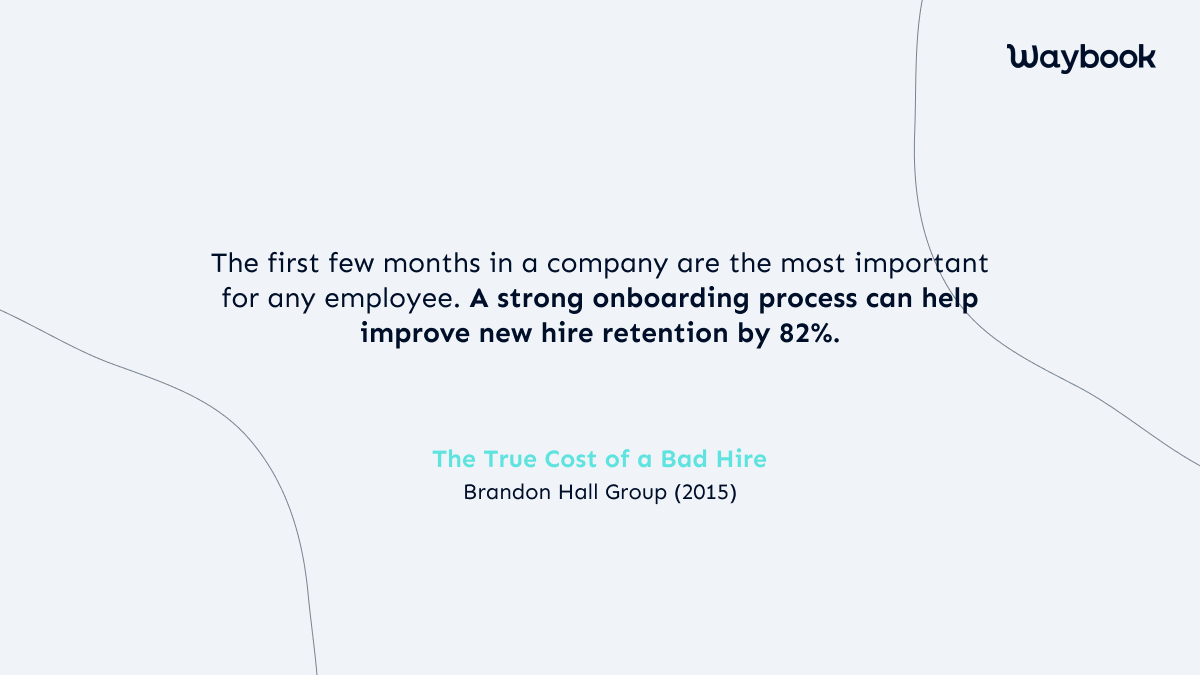 Waybook

The first few months in a company are the most important for any employee. A strong onboarding process can help improve new hire retention by 82%.

The True Cost of a Bad Hire
Brandon Hall Group (2015)